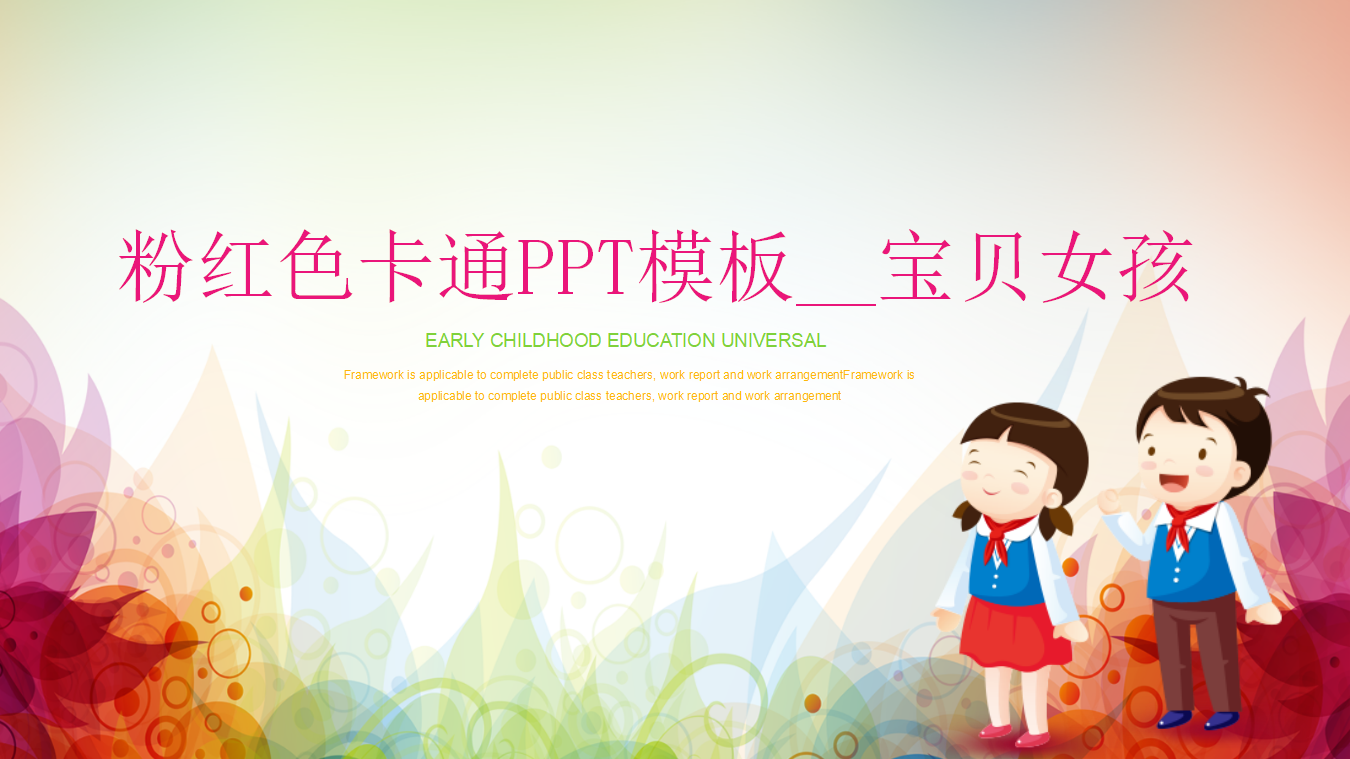 粉红色卡通PPT模板__宝贝女孩

EARLY CHILDHOOD EDUCATION UNIVERSAL

Framework is applicable to complete public class teachers, work report and work arrangementFramework is applicable to complete public class teachers, work report and work arrangement